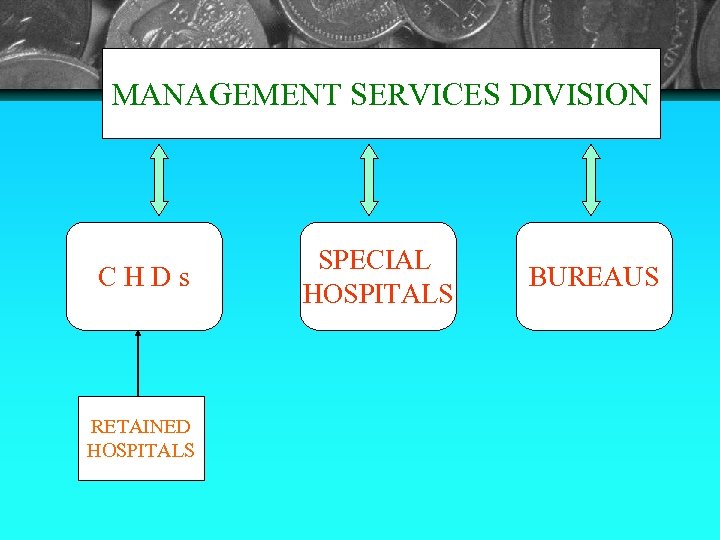 MANAGEMENT SERVICES DIVISION

C H D s

SPECIAL HOSPITALS

BUREAUS

RETAINED HOSPITALS